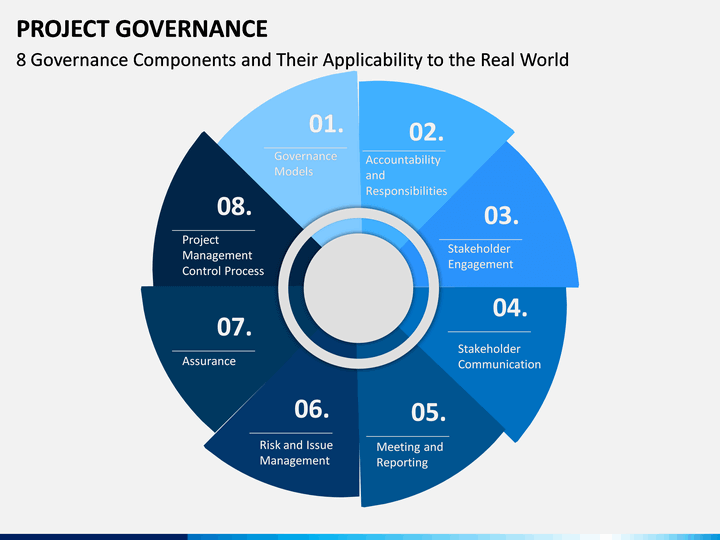 PROJECT GOVERNANCE

8 Governance Components and Their Applicability to the Real World

01.
Governance Models

02.
Accountability and Responsibilities

03.
Stakeholder Engagement

04.
Stakeholder Communication

05.
Meeting and Reporting

06.
Risk and Issue Management

07.
Assurance

08.
Project Management Control Process